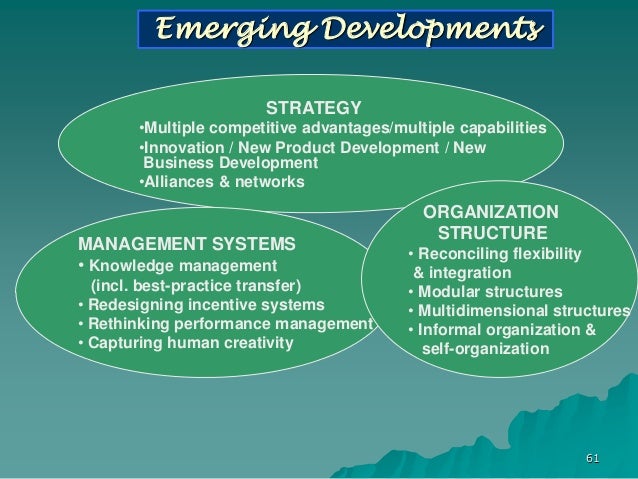 Emerging Developments

STRATEGY
•Multiple competitive advantages/multiple capabilities
•Innovation / New Product Development / New Business Development
•Alliances & networks

MANAGEMENT SYSTEMS
• Knowledge management (incl. best-practice transfer)
• Redesigning incentive systems
• Rethinking performance management
• Capturing human creativity

ORGANIZATION STRUCTURE
• Reconciling flexibility & integration
• Modular structures
• Multidimensional structures
• Informal organization & self-organization

61